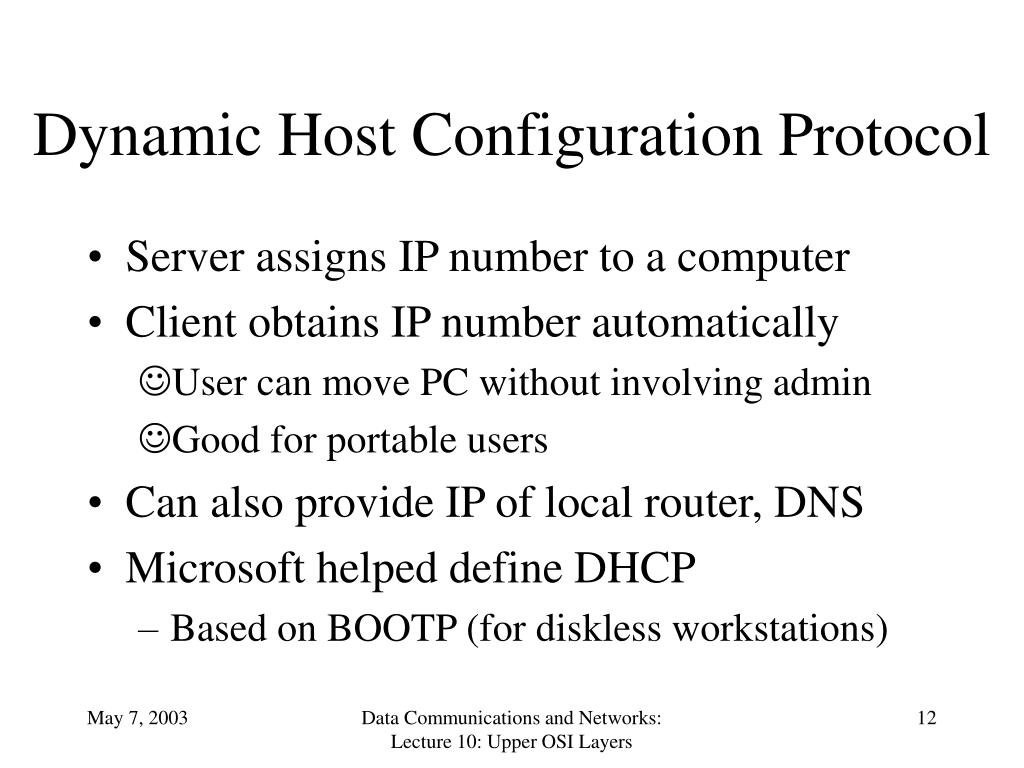 Dynamic Host Configuration Protocol

• Server assigns IP number to a computer
• Client obtains IP number automatically
☺User can move PC without involving admin
☺Good for portable users
• Can also provide IP of local router, DNS
• Microsoft helped define DHCP
– Based on BOOTP (for diskless workstations)

May 7, 2003

Data Communications and Networks: Lecture 10: Upper OSI Layers

12